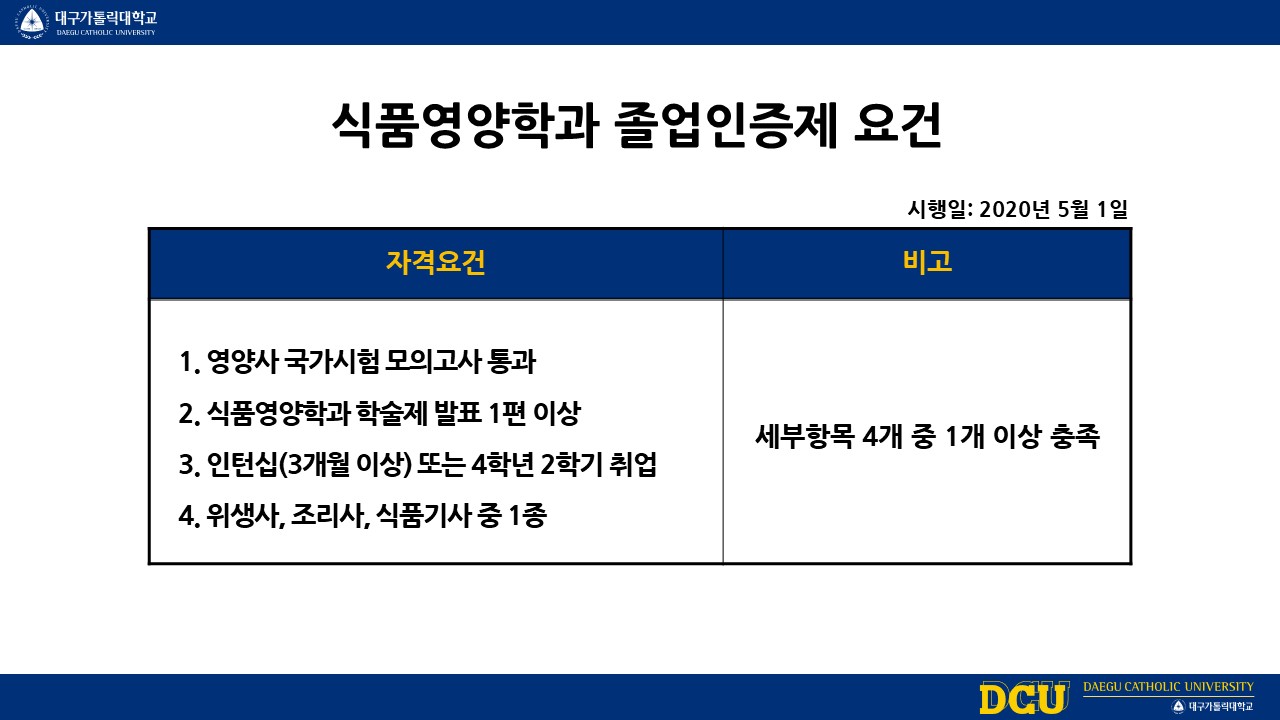 대구가톨릭대학교
DAEGU CATHOLIC UNIVERSITY

식품영양학과 졸업인증제 요건

시행일: 2020년 5월 1일

| 자격요건 | 비고 |
|---|---|
| 1. 영양사 국가시험 모의고사 통과<br>2. 식품영양학과 학술제 발표 1편 이상<br>3. 인턴십(3개월 이상) 또는 4학년 2학기 취업<br>4. 위생사, 조리사, 식품기사 중 1종 | 세부항목 4개 중 1개 이상 충족 |

DCU DAEGU CATHOLIC UNIVERSITY
대구가톨릭대학교